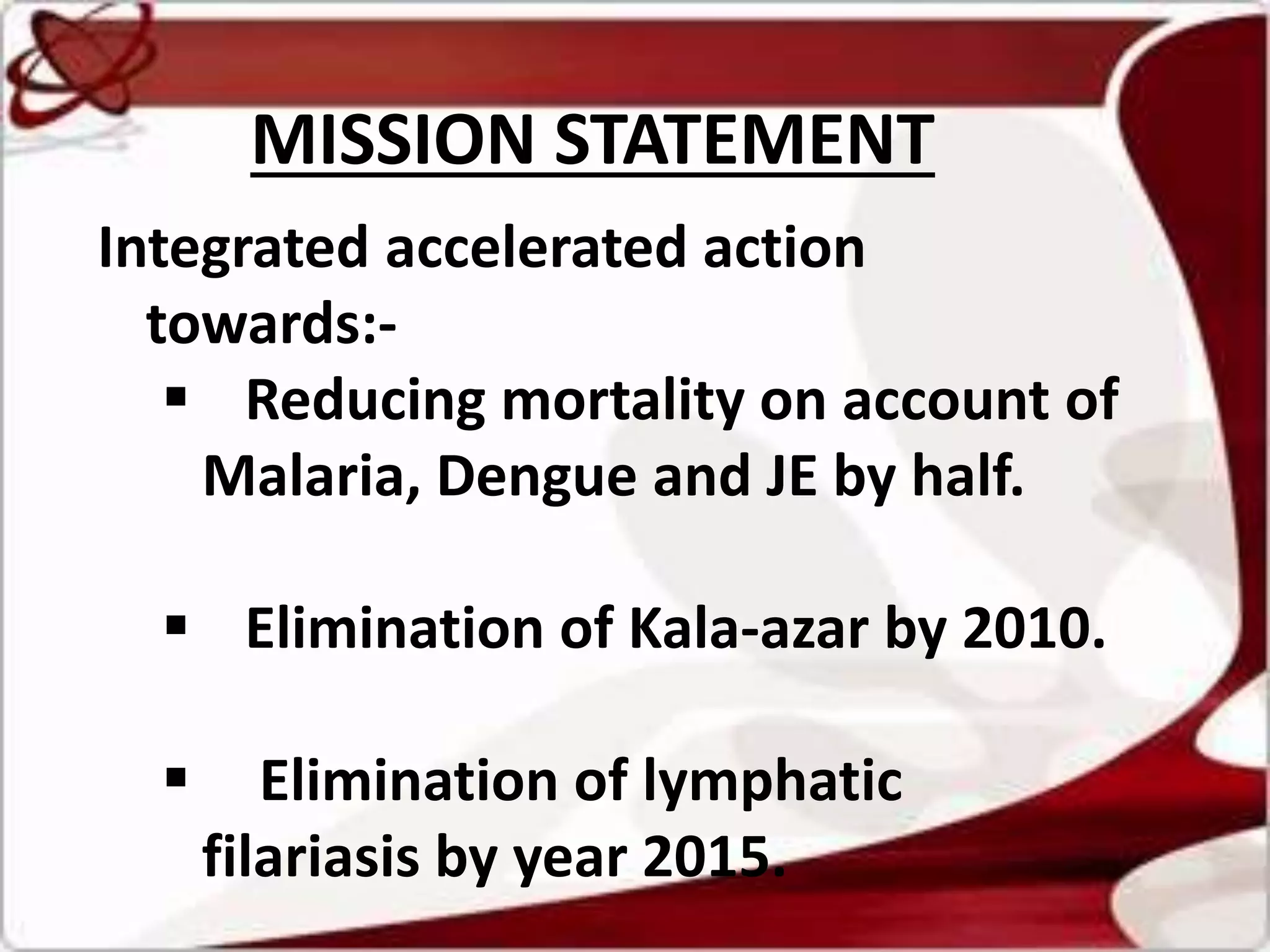 MISSION STATEMENT

Integrated accelerated action towards:-

▪ Reducing mortality on account of Malaria, Dengue and JE by half.

▪ Elimination of Kala-azar by 2010.

▪ Elimination of lymphatic filariasis by year 2015.